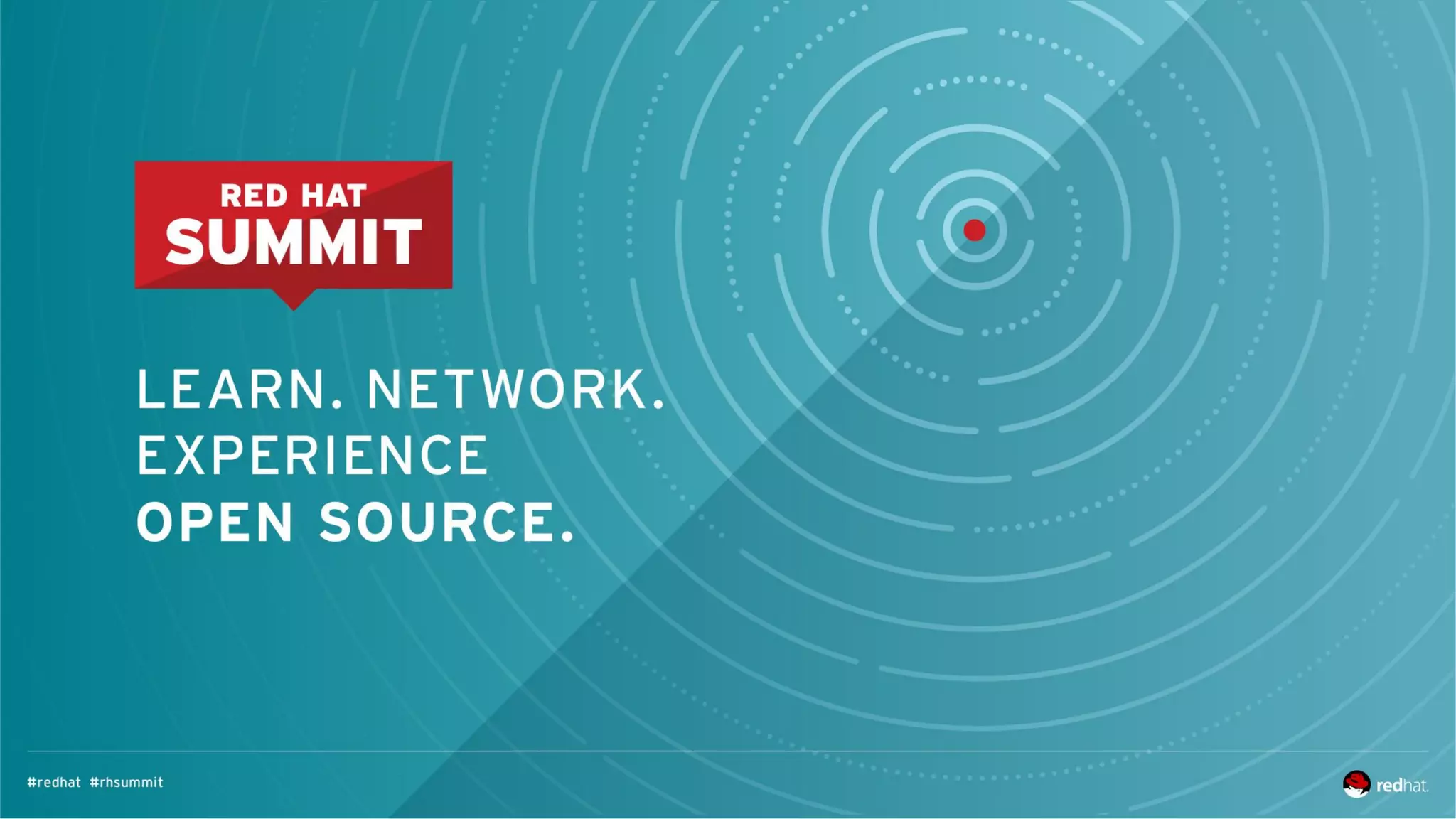 RED HAT
SUMMIT

LEARN. NETWORK.
EXPERIENCE
OPEN SOURCE.

#redhat #rhsummit

redhat.